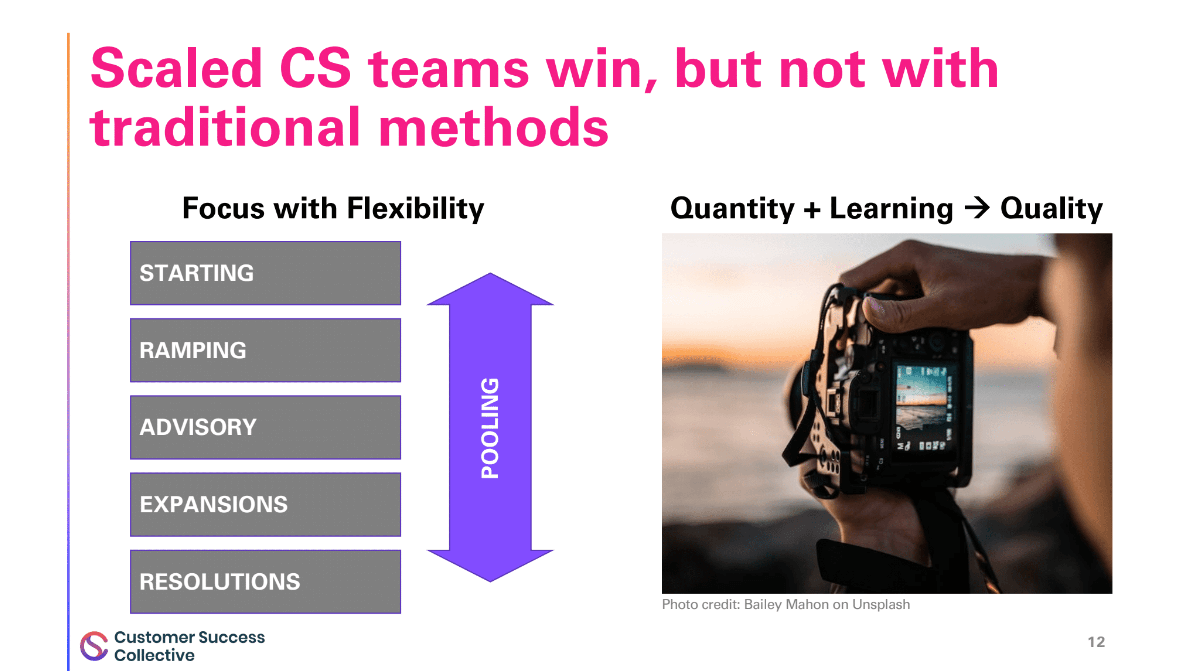 Scaled CS teams win, but not with traditional methods

Focus with Flexibility

STARTING

RAMPING

ADVISORY

EXPANSIONS

RESOLUTIONS

POOLING

Quantity + Learning → Quality

Photo credit: Bailey Mahon on Unsplash

Customer Success Collective

12